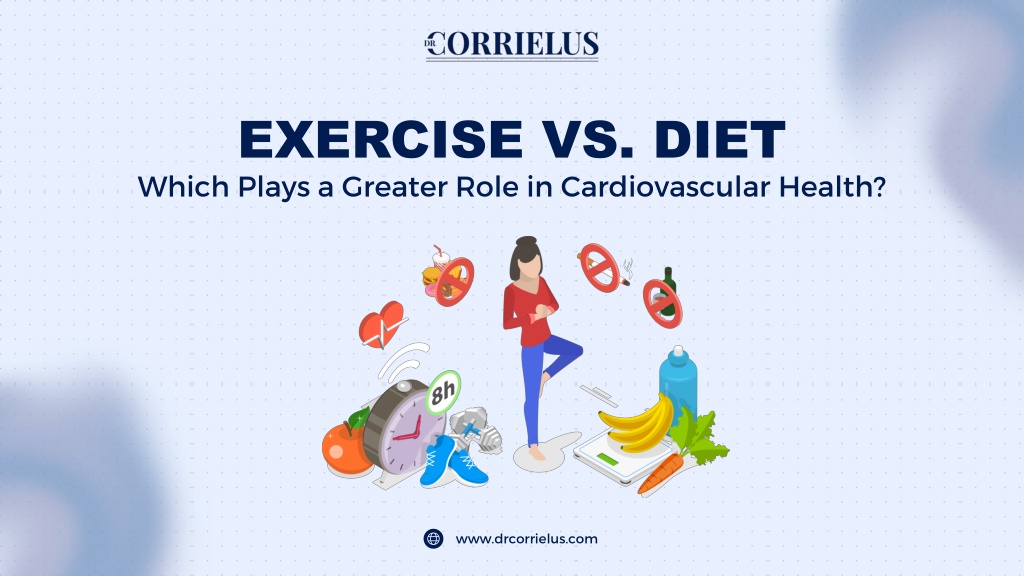 DR CORRIELUS

EXERCISE VS. DIET

Which Plays a Greater Role in Cardiovascular Health?

8h

www.drcorrielus.com